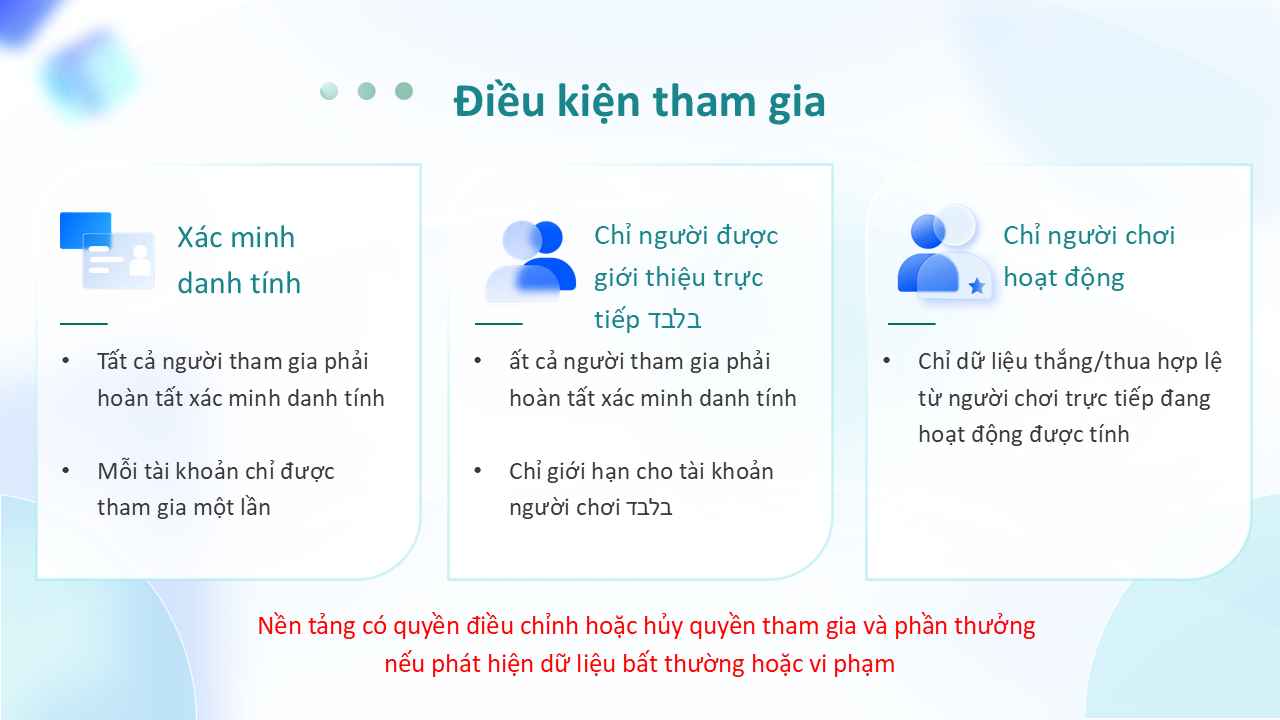 Điều kiện tham gia

Xác minh danh tính

• Tất cả người tham gia phải hoàn tất xác minh danh tính

• Mỗi tài khoản chỉ được tham gia một lần

Chỉ người được giới thiệu trực tiếp בלבד

• ất cả người tham gia phải hoàn tất xác minh danh tính

• Chỉ giới hạn cho tài khoản người chơi בלבד

Chỉ người chơi hoạt động

• Chỉ dữ liệu thắng/thua hợp lệ từ người chơi trực tiếp đang hoạt động được tính

Nền tảng có quyền điều chỉnh hoặc hủy quyền tham gia và phần thưởng nếu phát hiện dữ liệu bất thường hoặc vi phạm